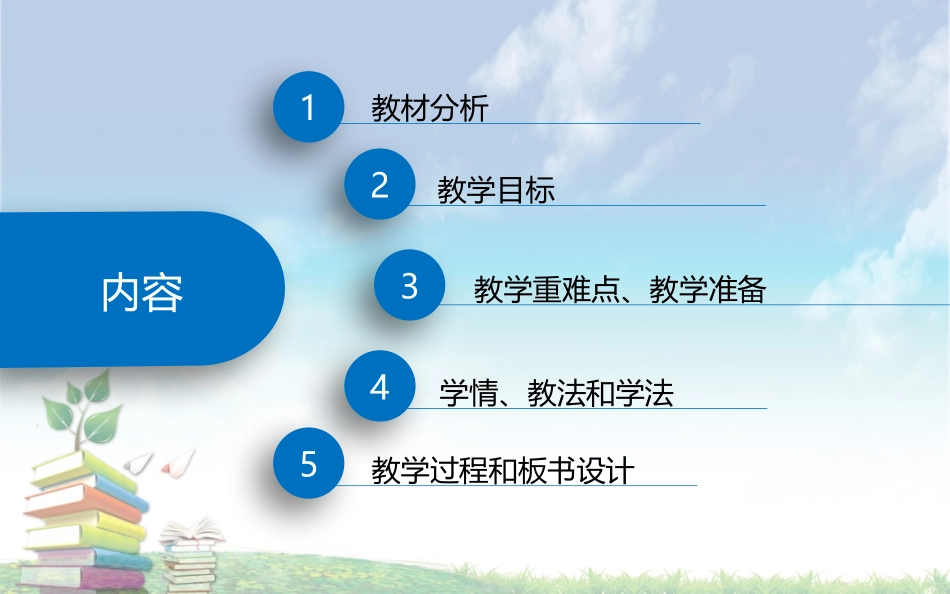 内容

1 教材分析

2 教学目标

3 教学重难点、教学准备

4 学情、教法和学法

5 教学过程和板书设计